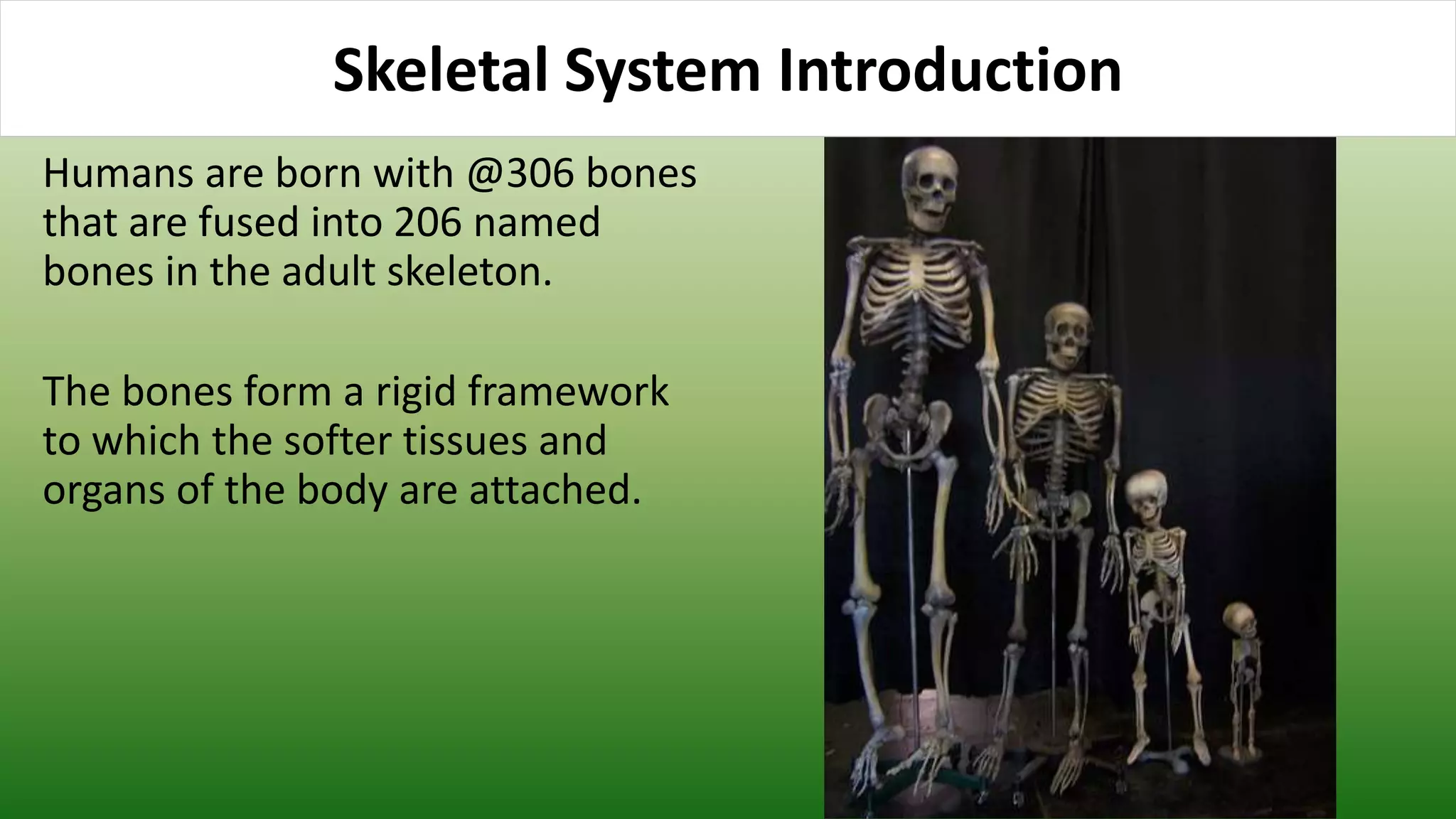 Skeletal System Introduction

Humans are born with @306 bones that are fused into 206 named bones in the adult skeleton.

The bones form a rigid framework to which the softer tissues and organs of the body are attached.